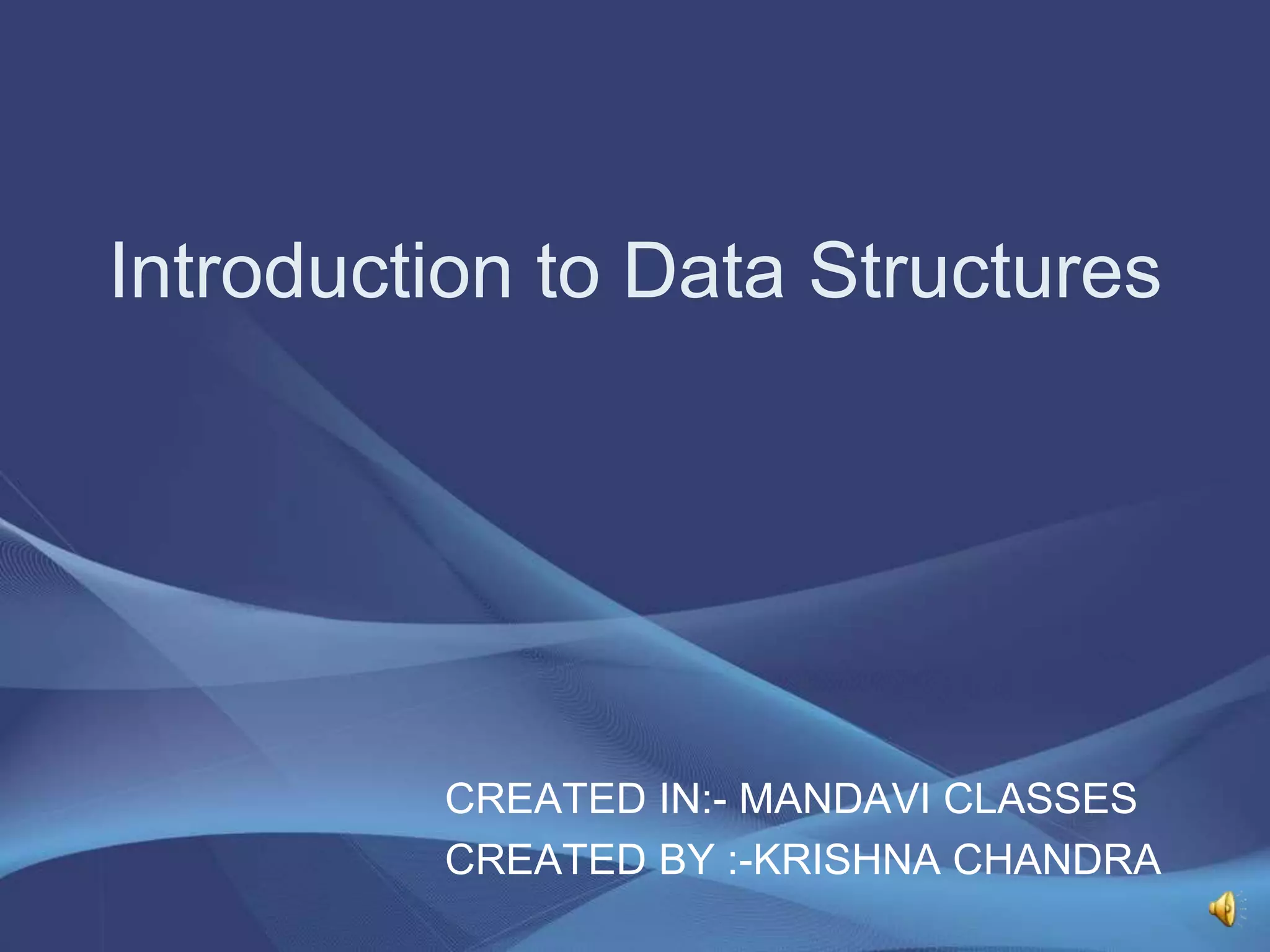 Introduction to Data Structures

CREATED IN:- MANDAVI CLASSES
CREATED BY :-KRISHNA CHANDRA